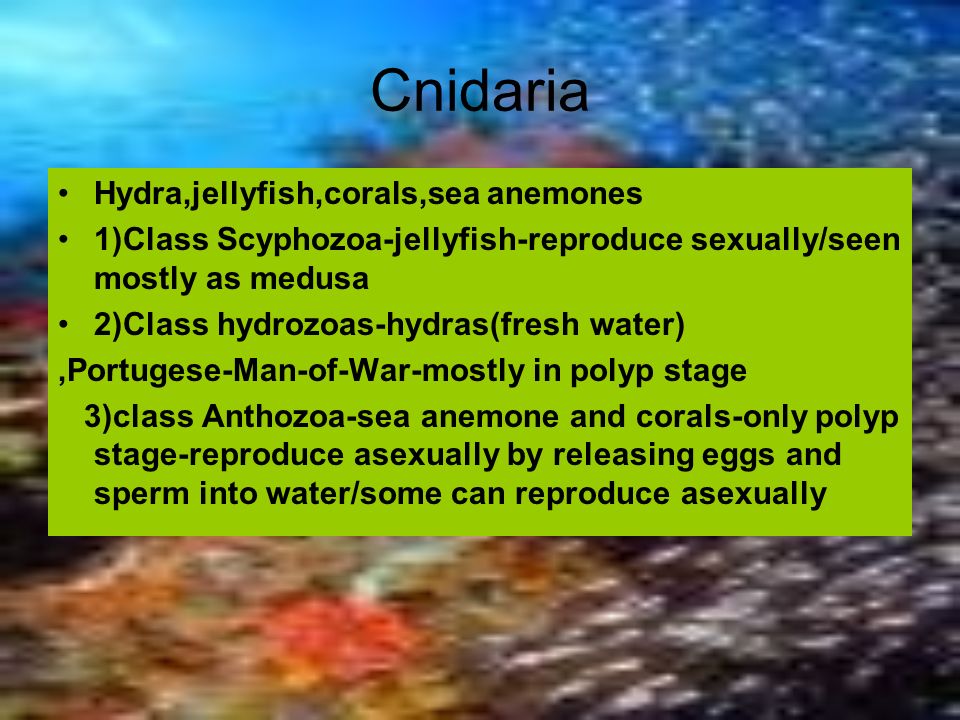 Cnidaria

• Hydra,jellyfish,corals,sea anemones
• 1)Class Scyphozoa-jellyfish-reproduce sexually/seen mostly as medusa
• 2)Class hydrozoas-hydras(fresh water)
,Portugese-Man-of-War-mostly in polyp stage
3)class Anthozoa-sea anemone and corals-only polyp stage-reproduce asexually by releasing eggs and sperm into water/some can reproduce asexually